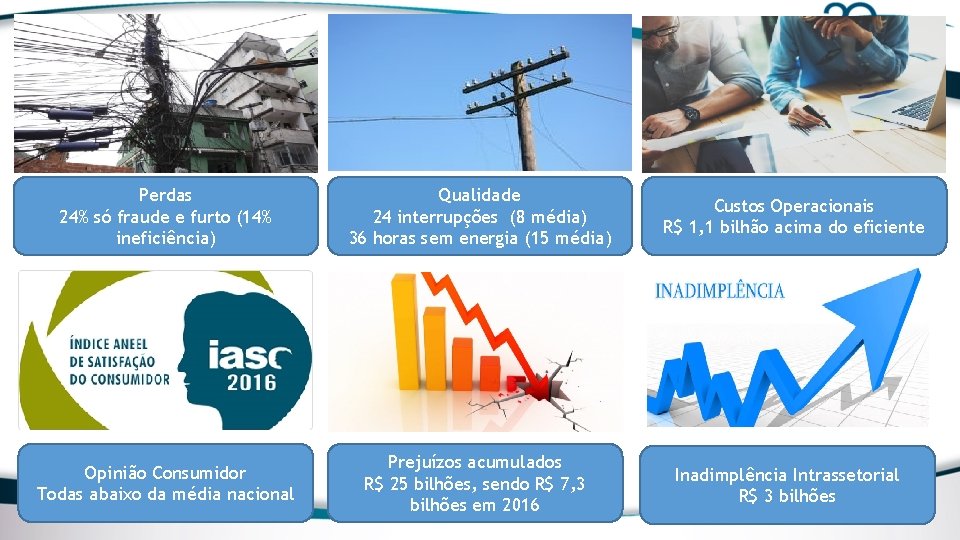 Perdas
24% só fraude e furto (14% ineficiência)

Qualidade
24 interrupções (8 média)
36 horas sem energia (15 média)

Custos Operacionais
R$ 1,1 bilhão acima do eficiente

ÍNDICE ANEEL DE SATISFAÇÃO DO CONSUMIDOR
iasc
2016

INADIMPLÊNCIA

Opinião Consumidor
Todas abaixo da média nacional

Prejuízos acumulados
R$ 25 bilhões, sendo R$ 7,3 bilhões em 2016

Inadimplência Intrassetorial
R$ 3 bilhões